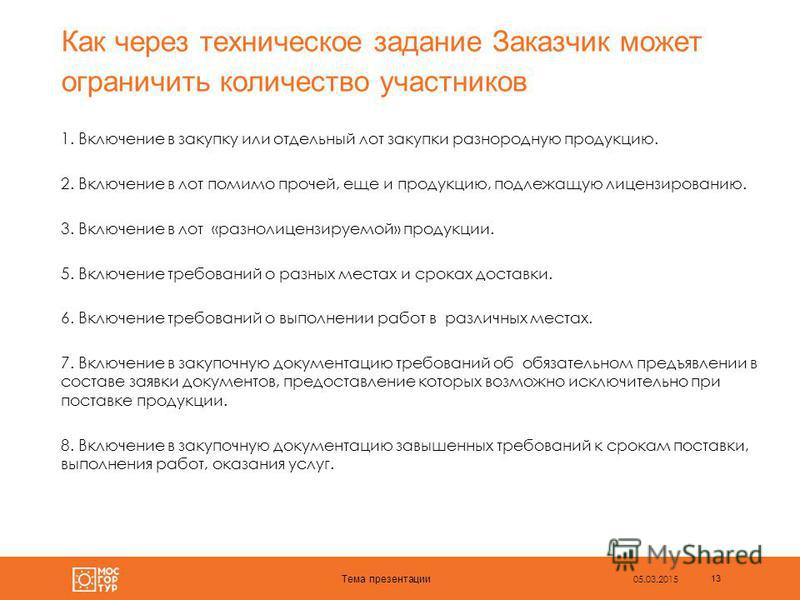 Как через техническое задание Заказчик может ограничить количество участников

1. Включение в закупку или отдельный лот закупки разнородную продукцию.

2. Включение в лот помимо прочей, еще и продукцию, подлежащую лицензированию.

3. Включение в лот «разнолицензируемой» продукции.

5. Включение требований о разных местах и сроках доставки.

6. Включение требований о выполнении работ в различных местах.

7. Включение в закупочную документацию требований об обязательном предъявлении в составе заявки документов, предоставление которых возможно исключительно при поставке продукции.

8. Включение в закупочную документацию завышенных требований к срокам поставки, выполнения работ, оказания услуг.

MyShared

МОС ГОР ТУР

Тема презентации

05.03.2015

13